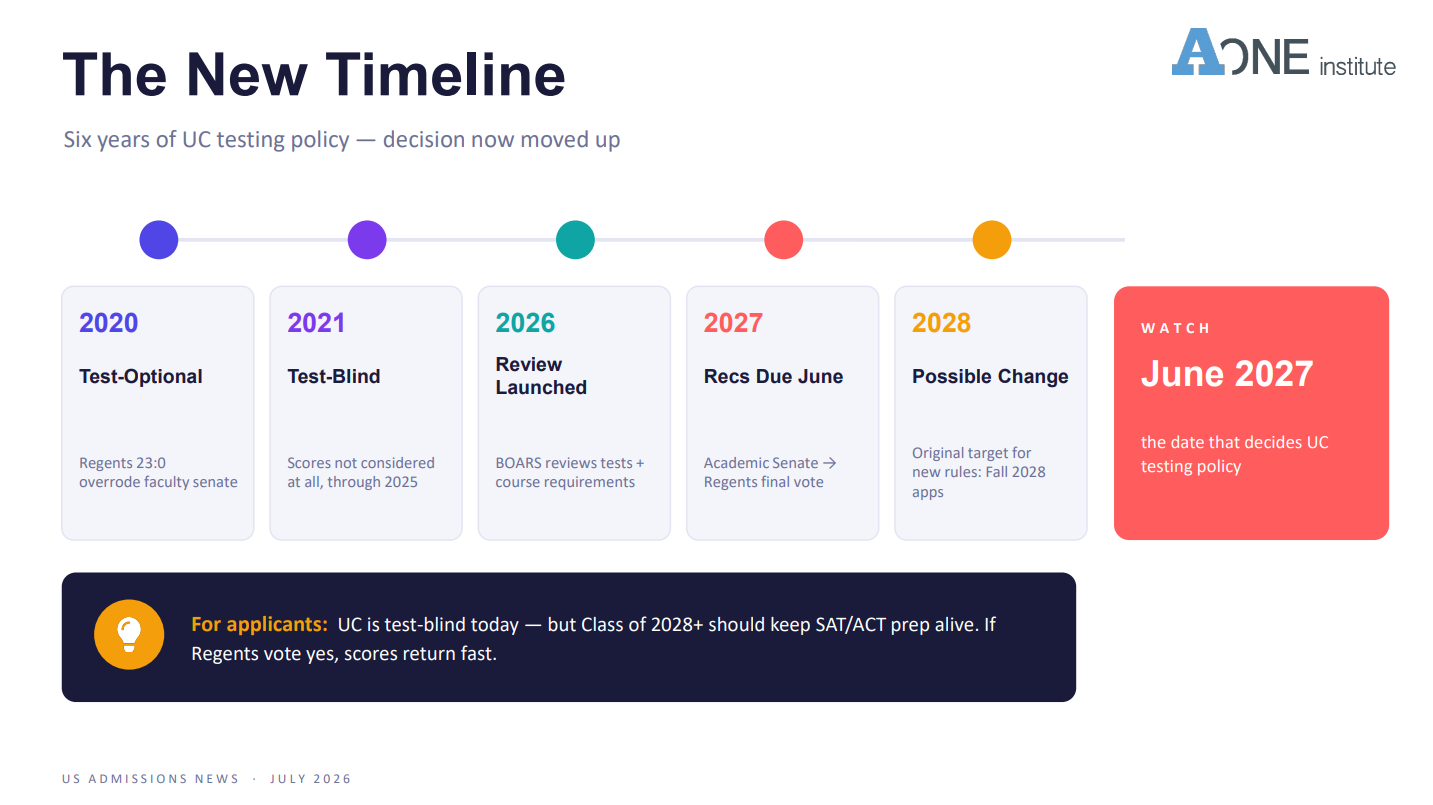 The New Timeline

AONE institute

Six years of UC testing policy — decision now moved up

2020
Test-Optional
Regents 23:0 overrode faculty senate

2021
Test-Blind
Scores not considered at all, through 2025

2026
Review Launched
BOARS reviews tests + course requirements

2027
Recs Due June
Academic Senate → Regents final vote

2028
Possible Change
Original target for new rules: Fall 2028 apps

WATCH
June 2027
the date that decides UC testing policy

For applicants: UC is test-blind today — but Class of 2028+ should keep SAT/ACT prep alive. If Regents vote yes, scores return fast.

US ADMISSIONS NEWS · JULY 2026